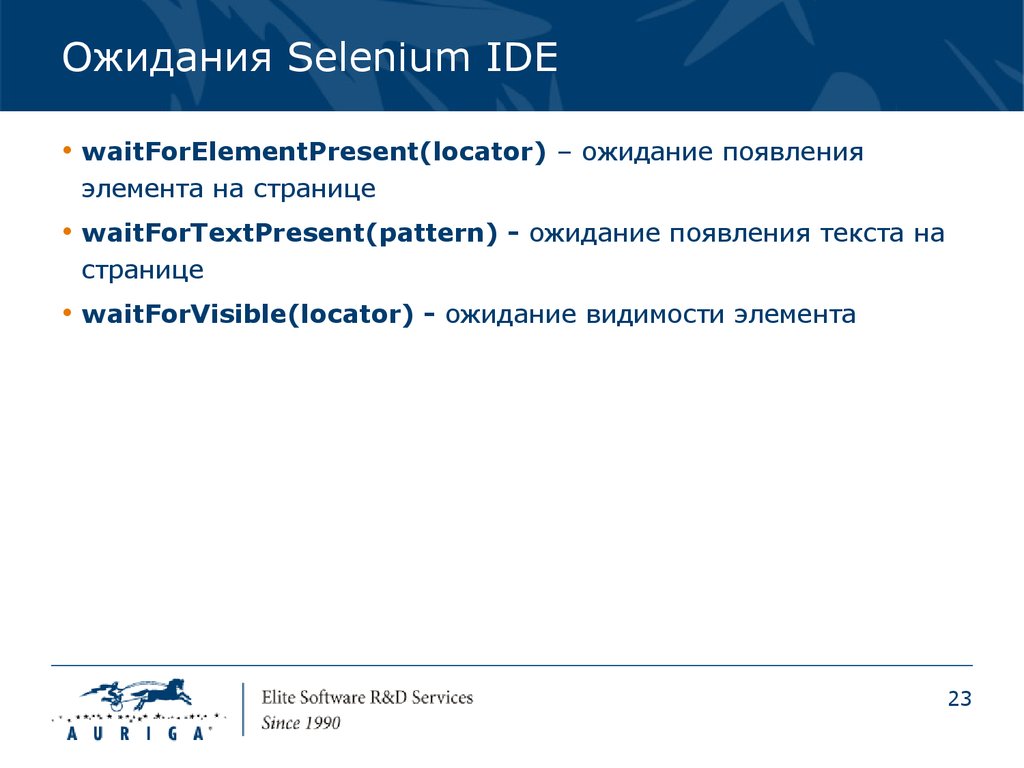 Ожидания Selenium IDE

• waitForElementPresent(locator) – ожидание появления элемента на странице

• waitForTextPresent(pattern) - ожидание появления текста на странице

• waitForVisible(locator) - ожидание видимости элемента

AURIGA

Elite Software R&D Services
Since 1990

23